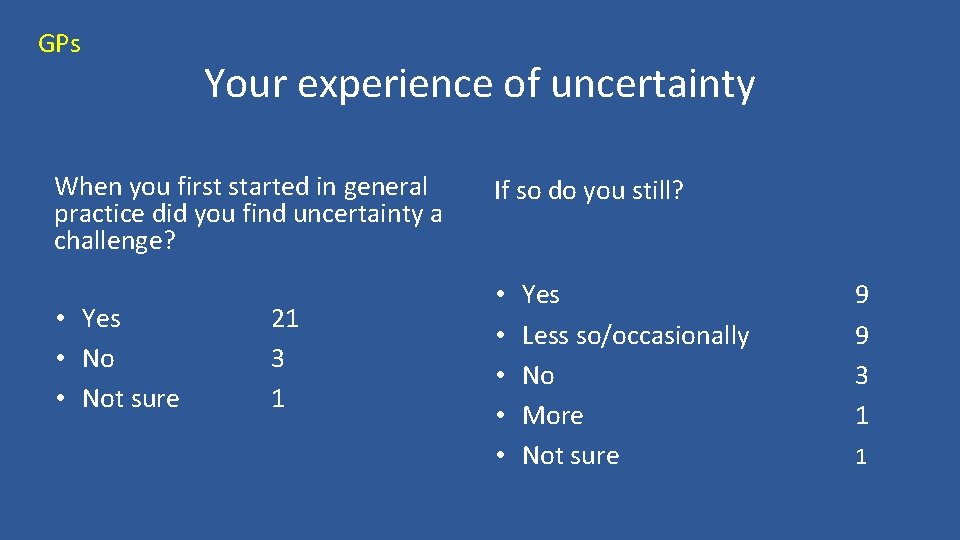 GPs

Your experience of uncertainty

When you first started in general practice did you find uncertainty a challenge?

• Yes 21
• No 3
• Not sure 1

If so do you still?

• Yes 9
• Less so/occasionally 9
• No 3
• More 1
• Not sure 1